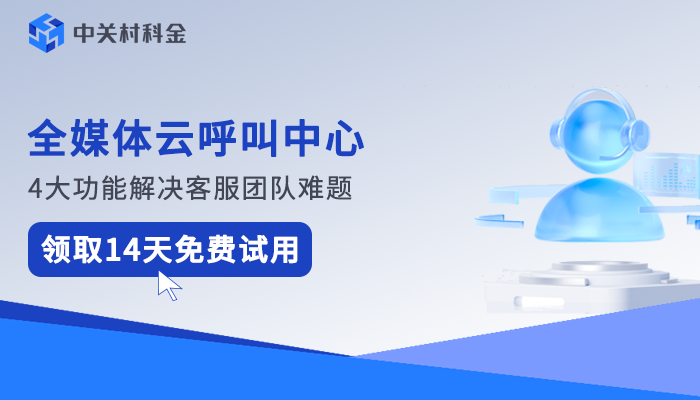 中关村科金

全媒体云呼叫中心

4大功能解决客服团队难题

领取14天免费试用